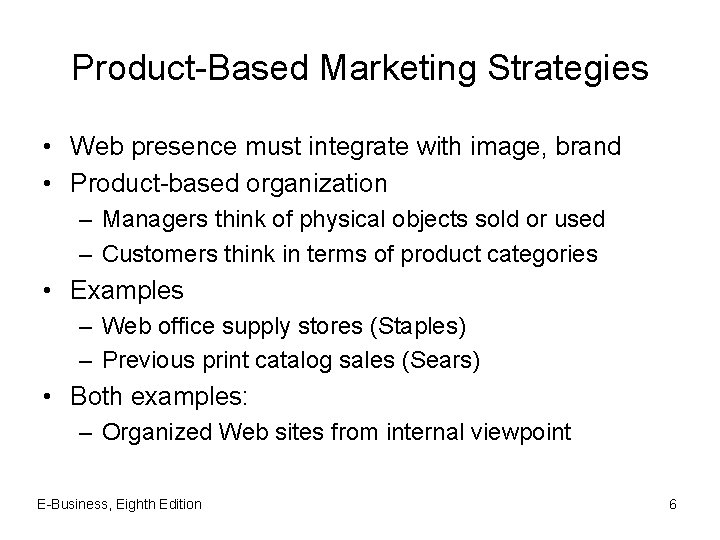 Product-Based Marketing Strategies

• Web presence must integrate with image, brand
• Product-based organization
– Managers think of physical objects sold or used
– Customers think in terms of product categories
• Examples
– Web office supply stores (Staples)
– Previous print catalog sales (Sears)
• Both examples:
– Organized Web sites from internal viewpoint

E-Business, Eighth Edition

6